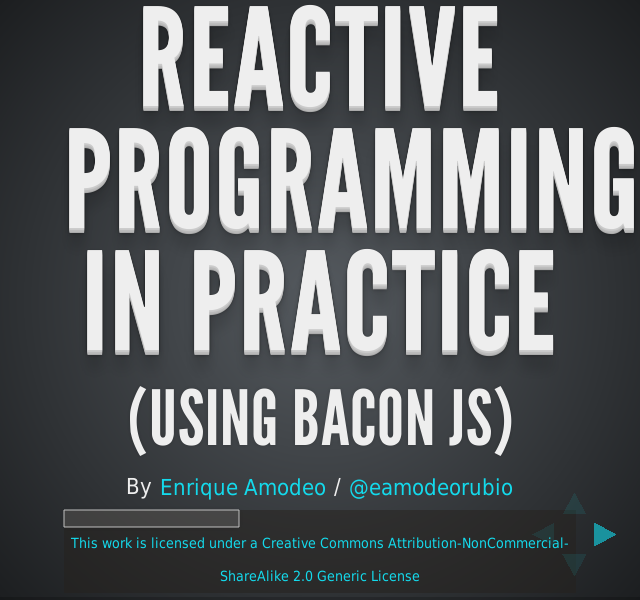 REACTIVE PROGRAMMING IN PRACTICE

(USING BACON JS)

By Enrique Amodeo / @eamodeorubio

This work is licensed under a Creative Commons Attribution-NonCommercial-ShareAlike 2.0 Generic License